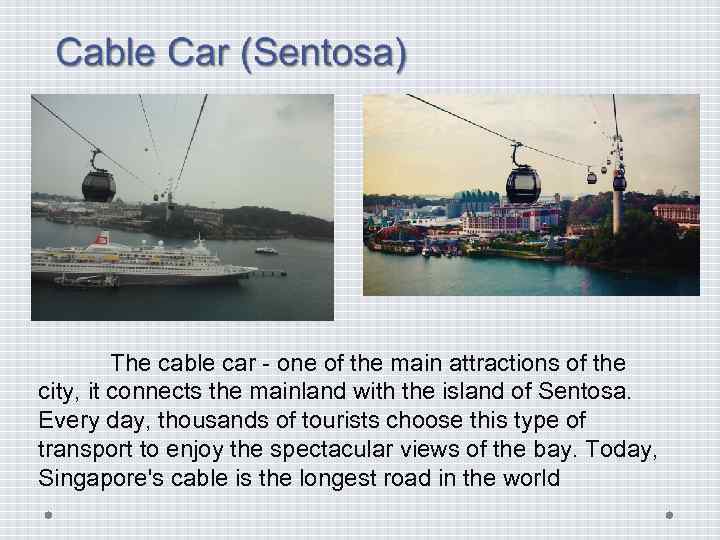 Cable Car (Sentosa)

The cable car - one of the main attractions of the city, it connects the mainland with the island of Sentosa. Every day, thousands of tourists choose this type of transport to enjoy the spectacular views of the bay. Today, Singapore's cable is the longest road in the world